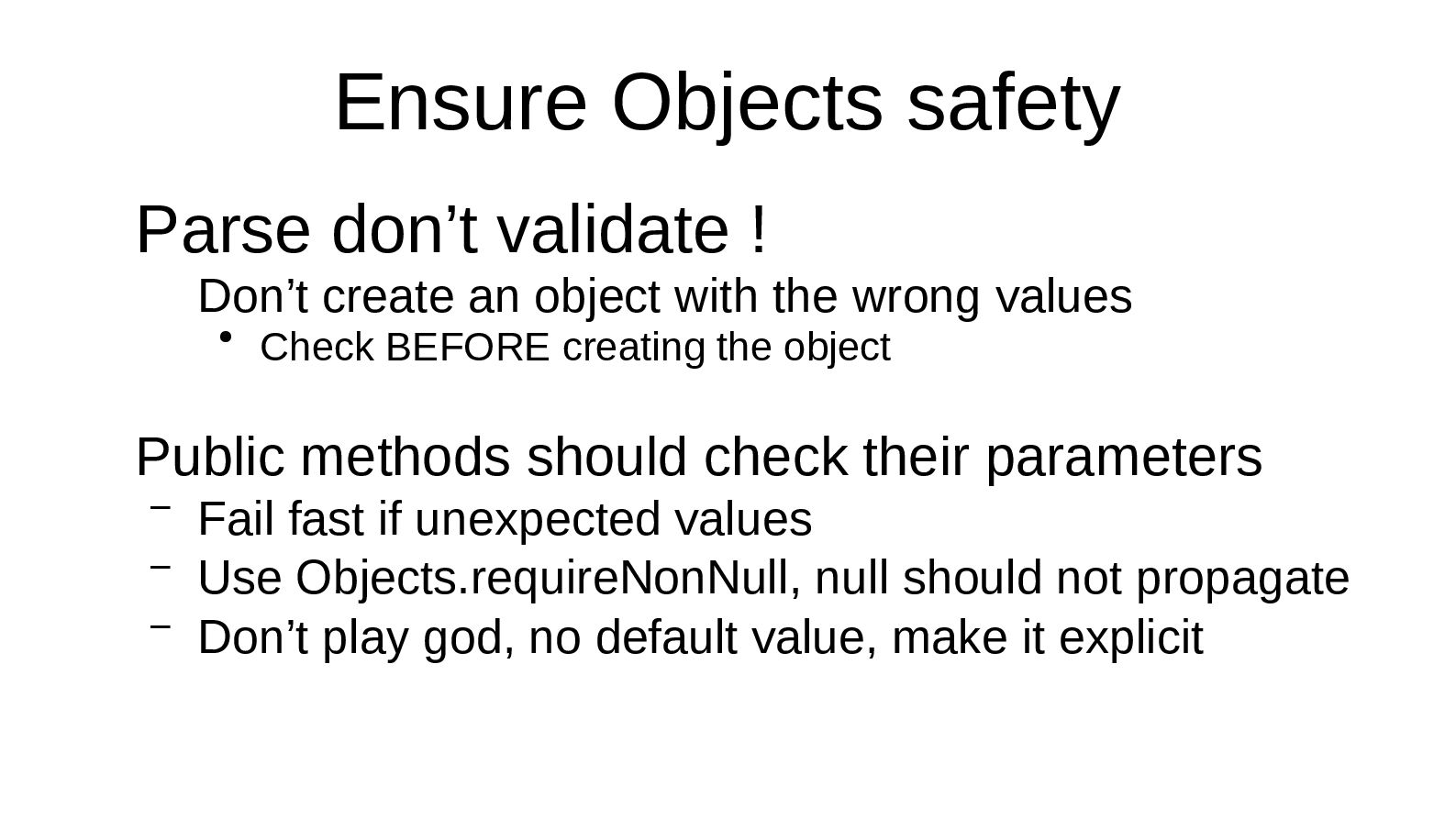 Ensure Objects safety

Parse don’t validate !

Don’t create an object with the wrong values

• Check BEFORE creating the object

Public methods should check their parameters

– Fail fast if unexpected values

– Use Objects.requireNonNull, null should not propagate

– Don’t play god, no default value, make it explicit